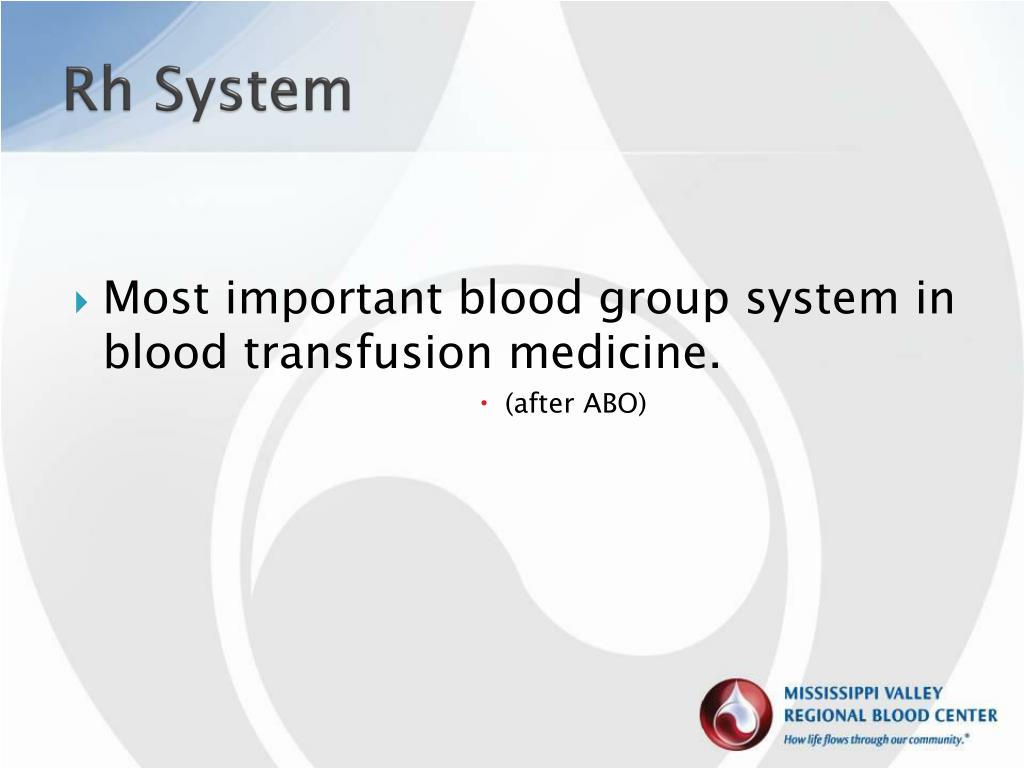 Rh System

Most important blood group system in blood transfusion medicine.

(after ABO)

MISSISSIPPI VALLEY
REGIONAL BLOOD CENTER
How life flows through our community.®